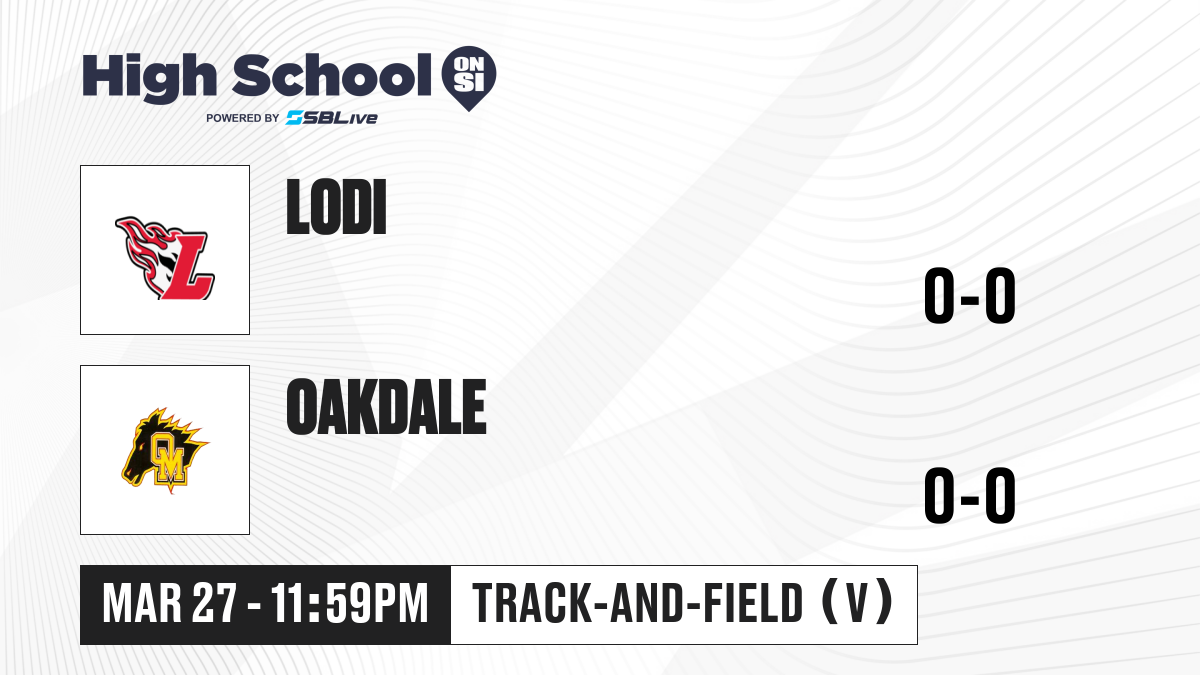 High School ON SI
POWERED BY SBLive

L

LODI

0-0

OM

OAKDALE

0-0

MAR 27 - 11:59PM

TRACK-AND-FIELD (V)